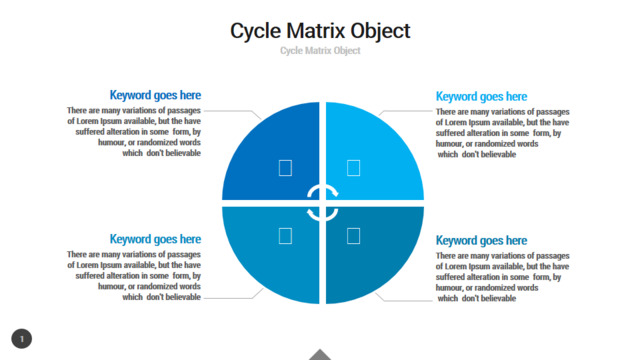 Cycle Matrix Object

Cycle Matrix Object

Keyword goes here

There are many variations of passages of Lorem Ipsum available, but the have suffered alteration in some form, by humour, or randomized words which don't believable

Keyword goes here

There are many variations of passages of Lorem Ipsum available, but the have suffered alteration in some form, by humour, or randomized words which don't believable

Keyword goes here

There are many variations of passages of Lorem Ipsum available, but the have suffered alteration in some form, by humour, or randomized words which don't believable

Keyword goes here

There are many variations of passages of Lorem Ipsum available, but the have suffered alteration in some form, by humour, or randomized words which don't believable

1